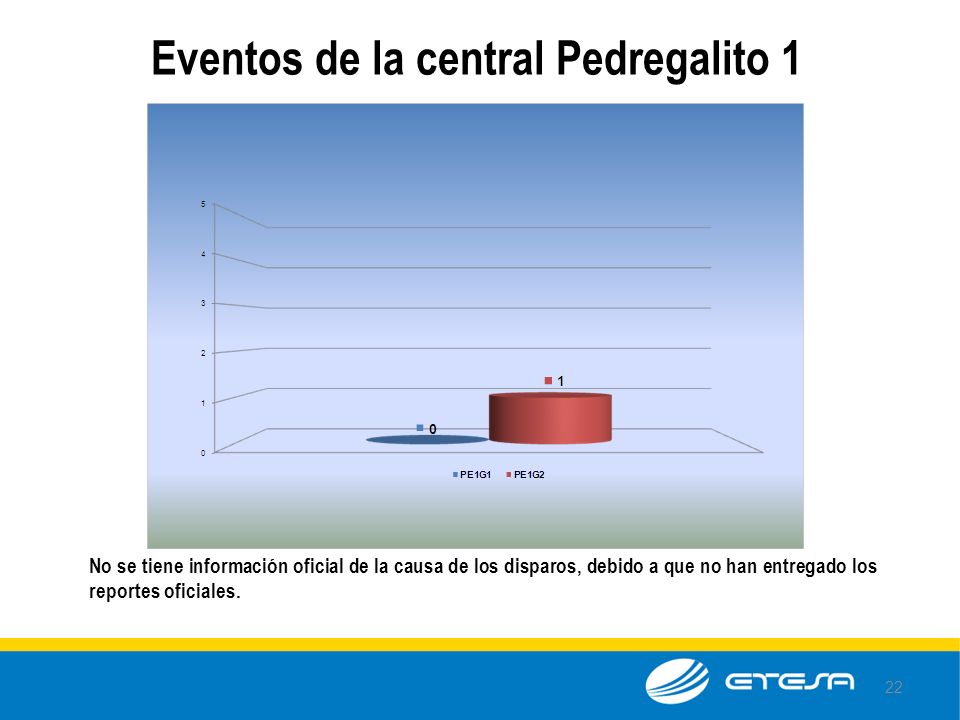 Eventos de la central Pedregalito 1

5
4
3
2
1
0

0
1

PE1G1 PE1G2

No se tiene información oficial de la causa de los disparos, debido a que no han entregado los reportes oficiales.

ETESA

22